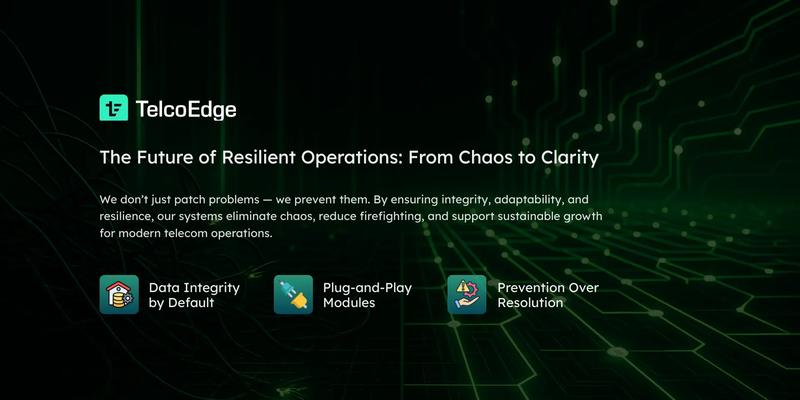 TelcoEdge

The Future of Resilient Operations: From Chaos to Clarity

We don't just patch problems — we prevent them. By ensuring integrity, adaptability, and resilience, our systems eliminate chaos, reduce firefighting, and support sustainable growth for modern telecom operations.

Data Integrity by Default

Plug-and-Play Modules

Prevention Over Resolution